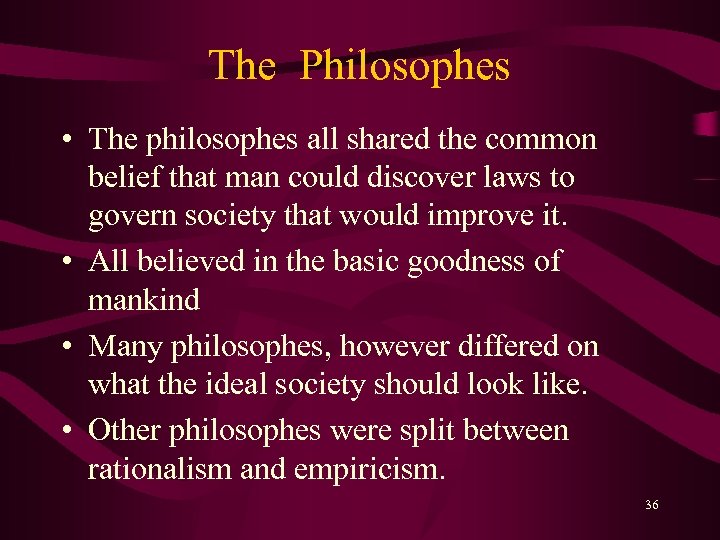 The Philosophes

• The philosophes all shared the common belief that man could discover laws to govern society that would improve it.
• All believed in the basic goodness of mankind
• Many philosophes, however differed on what the ideal society should look like.
• Other philosophes were split between rationalism and empiricism.

36